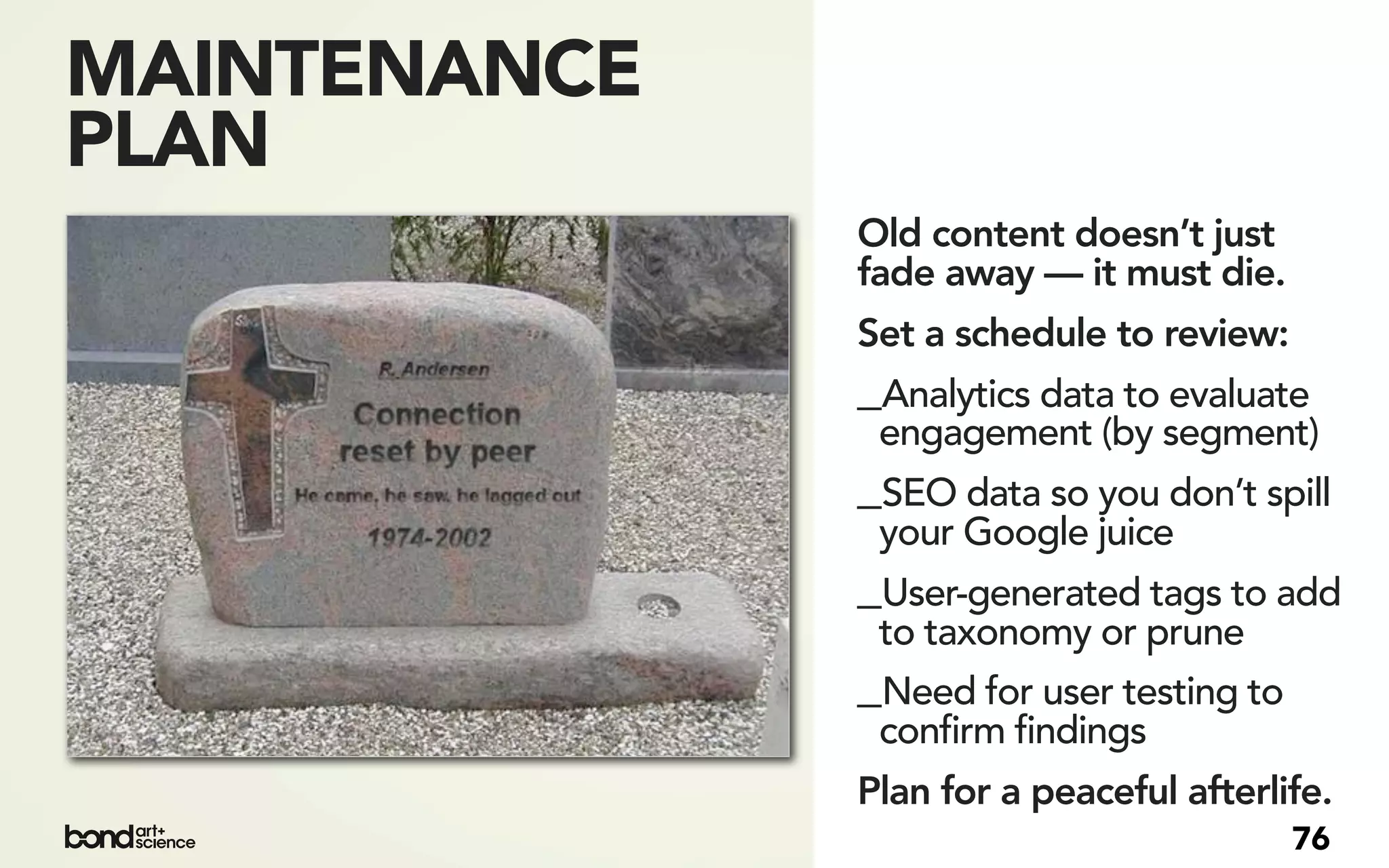 MAINTENANCE PLAN

R. Andersen

Connection reset by peer

He came, he saw, he lagged out

1974-2002

Old content doesn't just fade away — it must die.

Set a schedule to review:

_Analytics data to evaluate engagement (by segment)

_SEO data so you don't spill your Google juice

_User-generated tags to add to taxonomy or prune

_Need for user testing to confirm findings

Plan for a peaceful afterlife.

bond art+ science

76